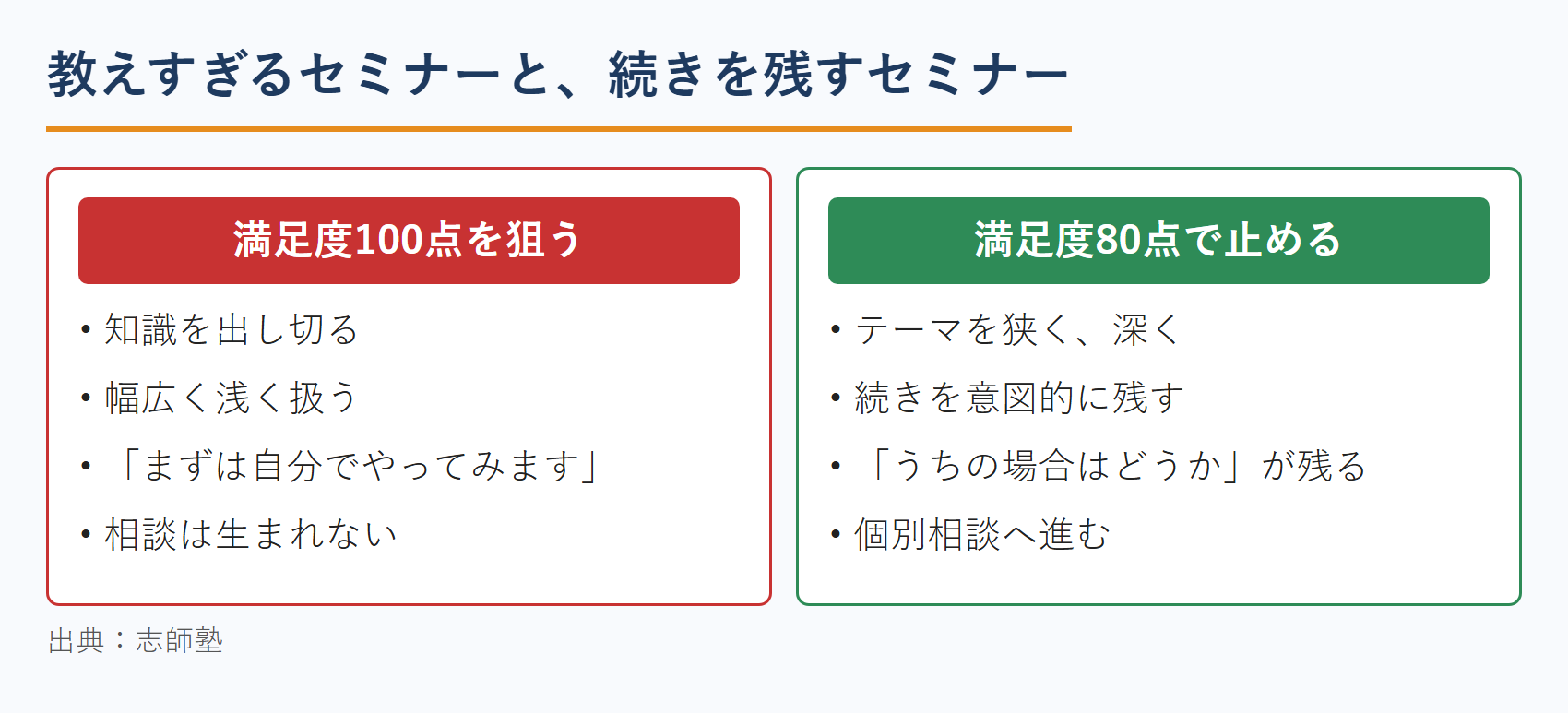 教えすぎるセミナーと、続きを残すセミナー

満足度100点を狙う

• 知識を出し切る
• 幅広く浅く扱う
• 「まずは自分でやってみます」
• 相談は生まれない

満足度80点で止める

• テーマを狭く、深く
• 続きを意図的に残す
• 「うちの場合はどうか」が残る
• 個別相談へ進む

出典：志師塾